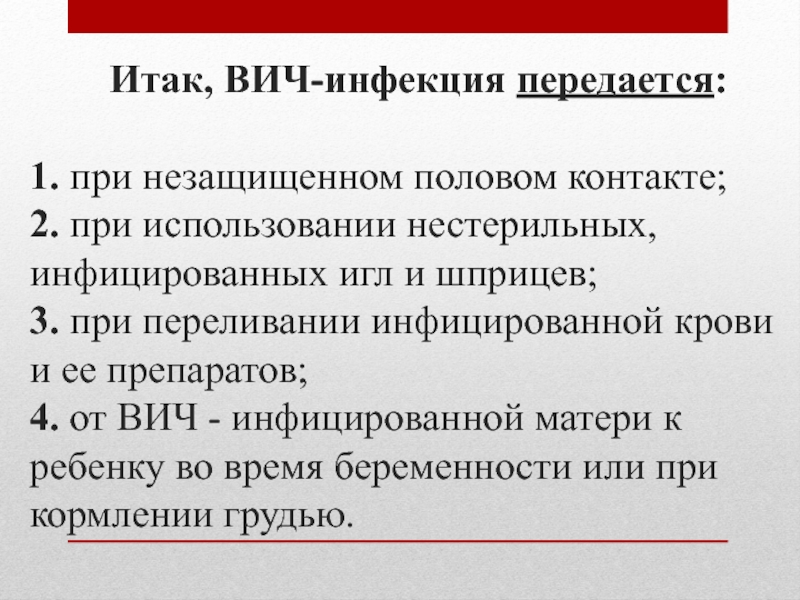 Итак, ВИЧ-инфекция передается:

1. при незащищенном половом контакте;
2. при использовании нестерильных, инфицированных игл и шприцев;
3. при переливании инфицированной крови и ее препаратов;
4. от ВИЧ - инфицированной матери к ребенку во время беременности или при кормлении грудью.